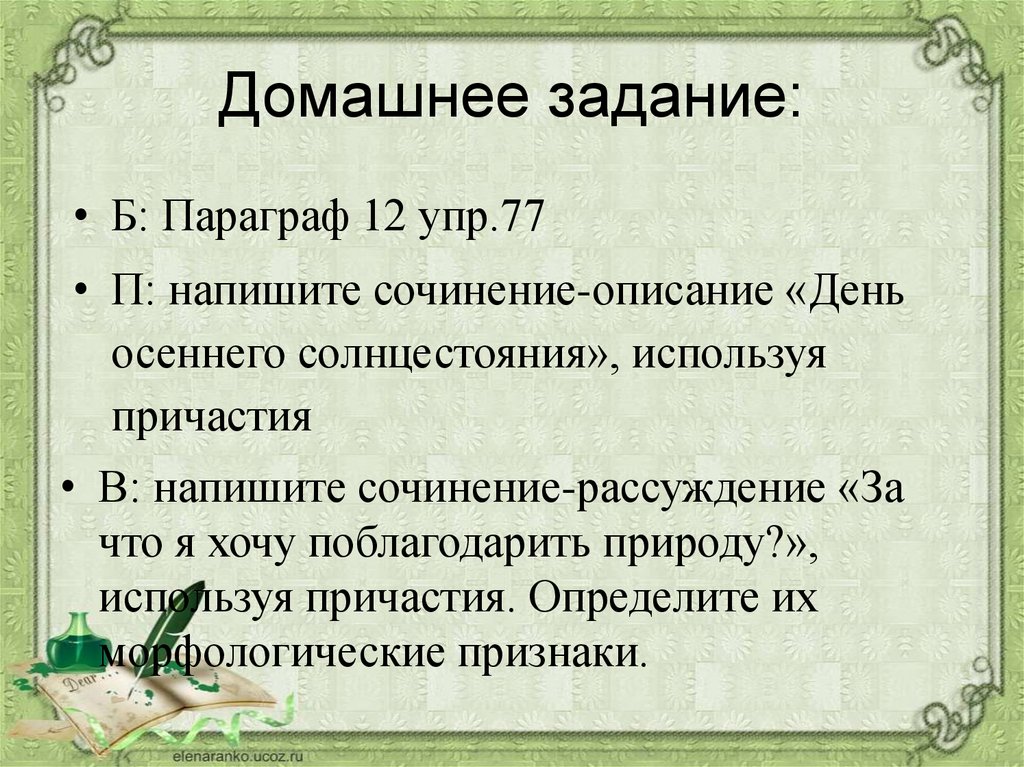 Домашнее задание:

• Б: Параграф 12 упр.77

• П: напишите сочинение-описание «День осеннего солнцестояния», используя причастия

• В: напишите сочинение-рассуждение «За что я хочу поблагодарить природу?», используя причастия. Определите их морфологические признаки.

Dear

elenaranko.ucoz.ru